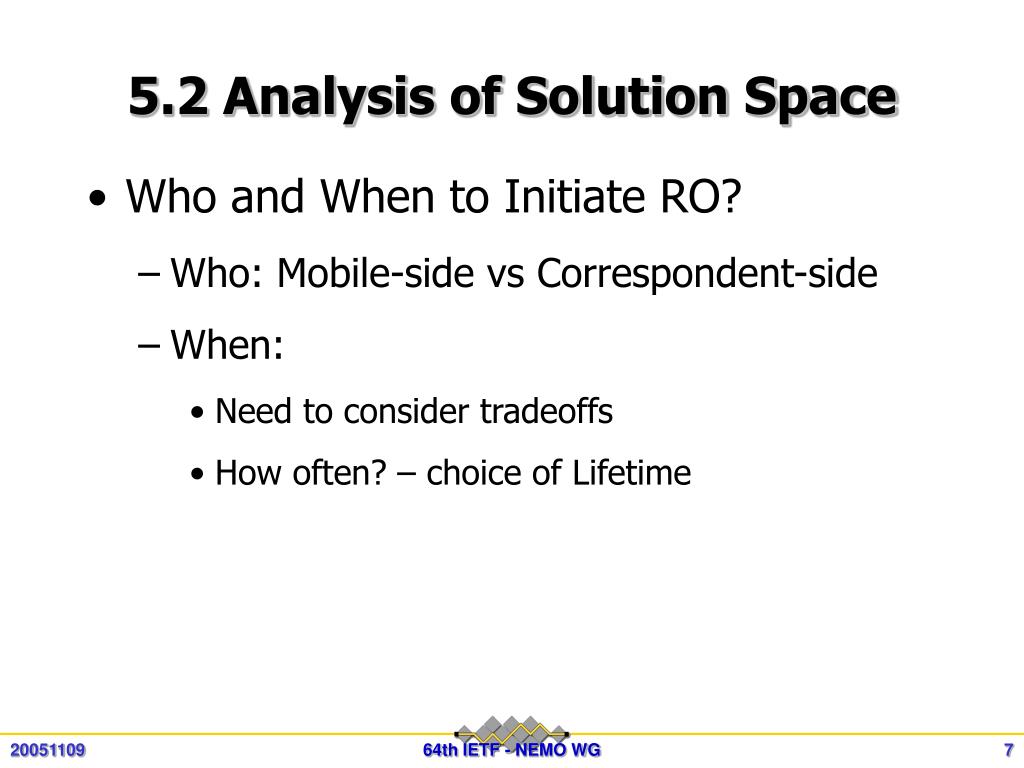 5.2 Analysis of Solution Space

• Who and When to Initiate RO?

– Who: Mobile-side vs Correspondent-side

– When:

• Need to consider tradeoffs

• How often? – choice of Lifetime

20051109

64th IETF - NEMO WG

7